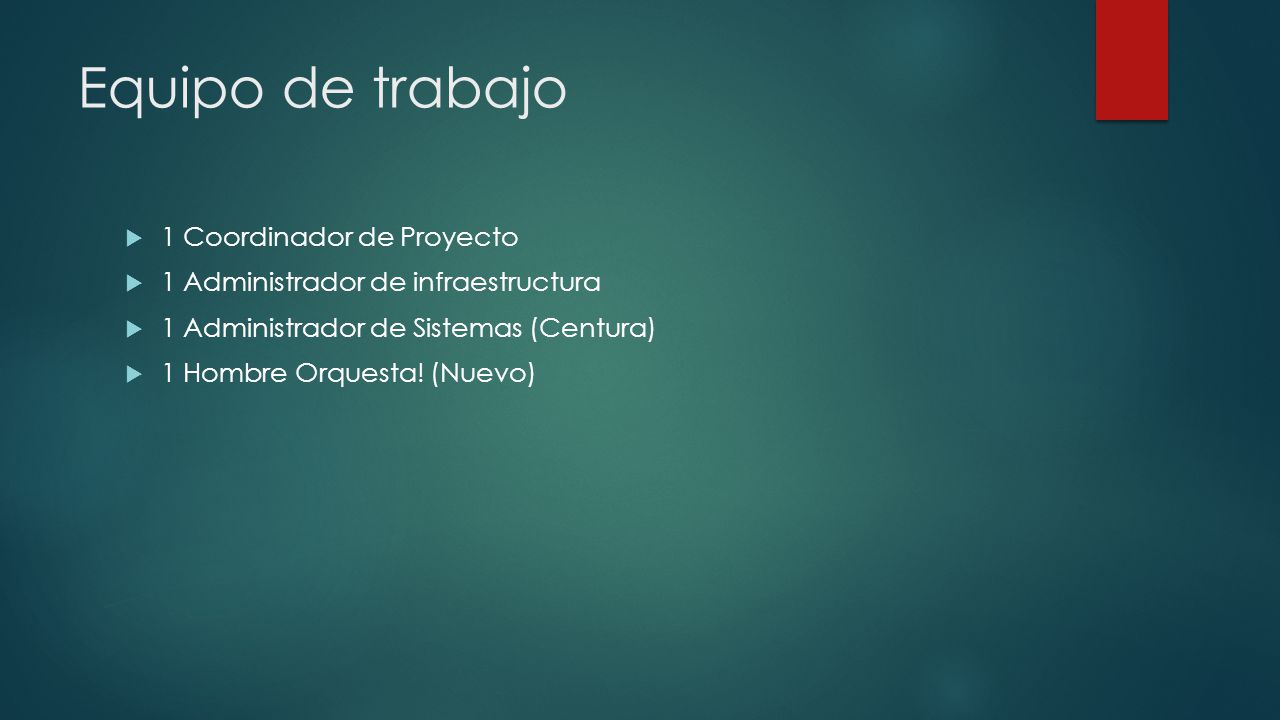 Equipo de trabajo

1 Coordinador de Proyecto

1 Administrador de infraestructura

1 Administrador de Sistemas (Centura)

1 Hombre Orquesta! (Nuevo)